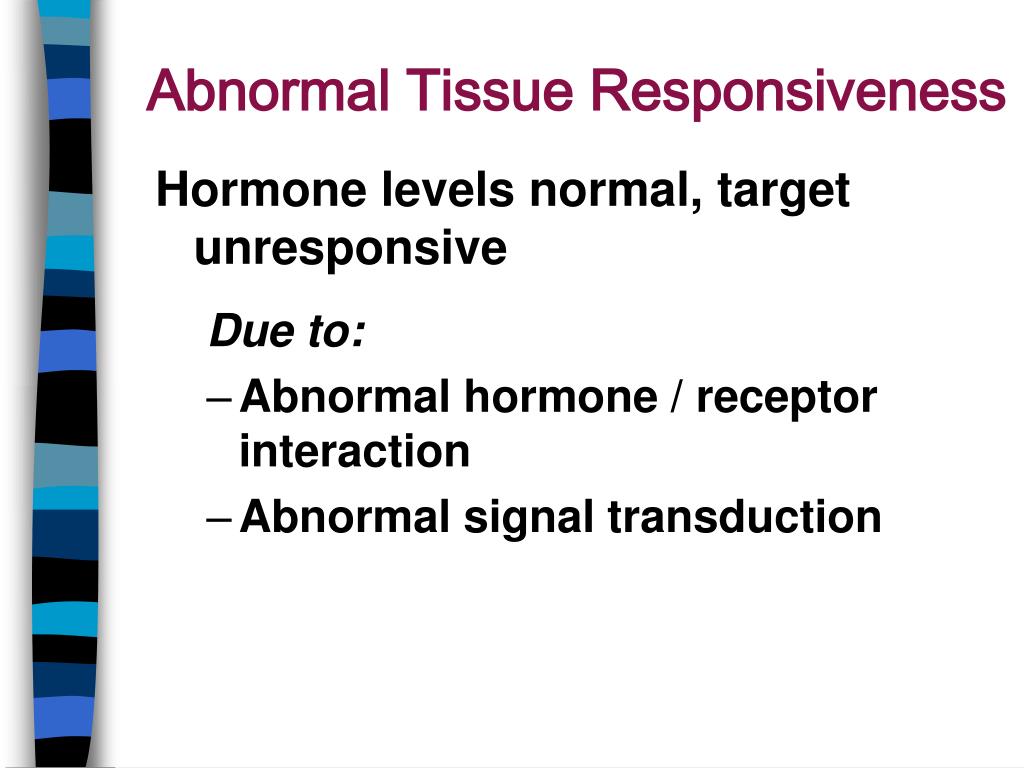 Abnormal Tissue Responsiveness

Hormone levels normal, target unresponsive

Due to:

– Abnormal hormone / receptor interaction

– Abnormal signal transduction